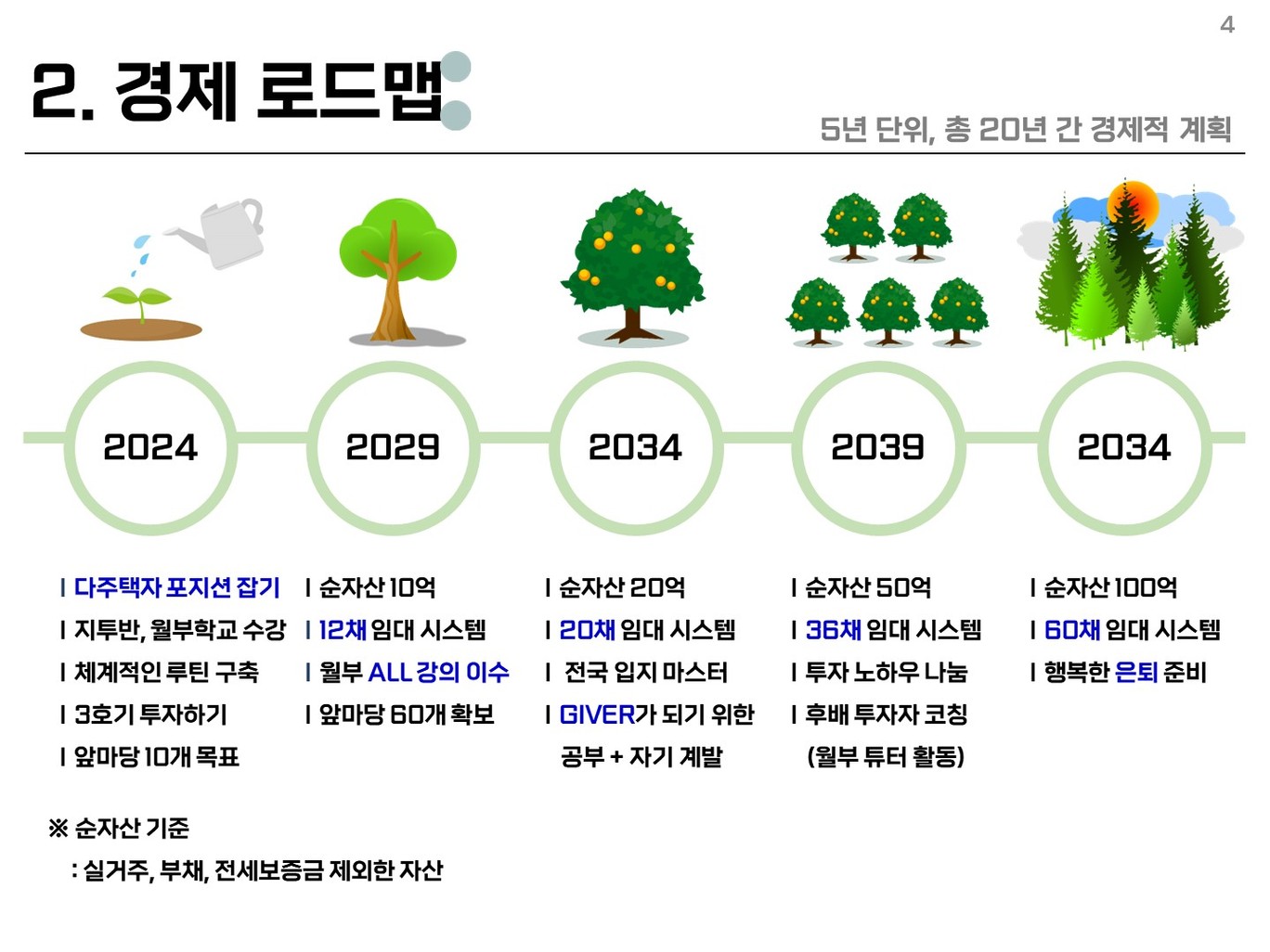 4

2. 경제 로드맵

5년 단위, 총 20년 간 경제적 계획

2024

2029

2034

2039

2034

| 다주택자 포지션 잡기
| 지투반, 월부학교 수강
| 체계적인 루틴 구축
| 3호기 투자하기
| 앞마당 10개 목표

| 순자산 10억
| 12채 임대 시스템
| 월부 ALL 강의 이수
| 앞마당 60개 확보

| 순자산 20억
| 20채 임대 시스템
| 전국 입지 마스터
| GIVER가 되기 위한 공부 + 자기 계발

| 순자산 50억
| 36채 임대 시스템
| 투자 노하우 나눔
| 후배 투자자 코칭 (월부 튜터 활동)

| 순자산 100억
| 60채 임대 시스템
| 행복한 은퇴 준비

※ 순자산 기준
: 실거주, 부채, 전세보증금 제외한 자산